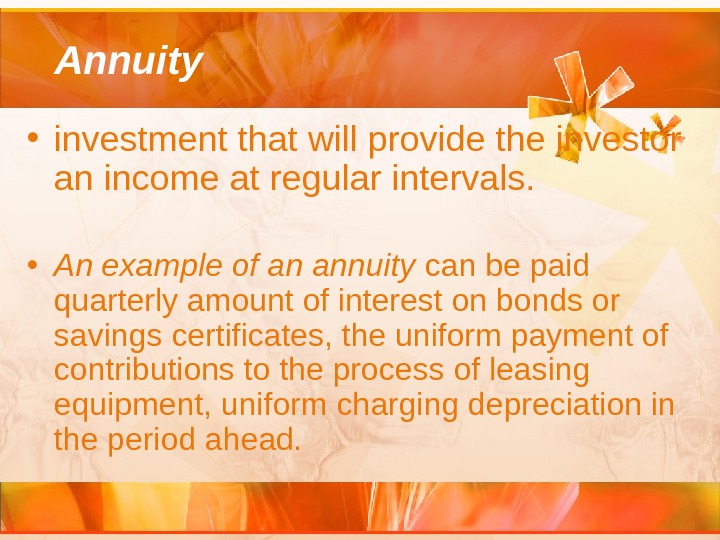 Annuity

• investment that will provide the investor an income at regular intervals.

• An example of an annuity can be paid quarterly amount of interest on bonds or savings certificates, the uniform payment of contributions to the process of leasing equipment, uniform charging depreciation in the period ahead.